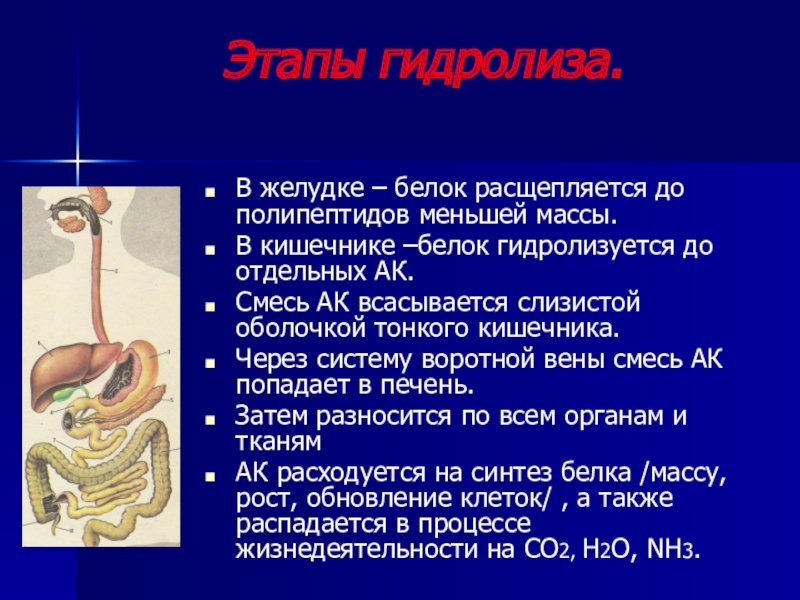 Этапы гидролиза.

- В желудке – белок расщепляется до полипептидов меньшей массы.
- В кишечнике –белок гидролизуется до отдельных АК.
- Смесь АК всасывается слизистой оболочкой тонкого кишечника.
- Через систему воротной вены смесь АК попадает в печень.
- Затем разносится по всем органам и тканям
- АК расходуется на синтез белка /массу, рост, обновление клеток/ , а также распадается в процессе жизнедеятельности на $CO_2$, $H_2O$, $NH_3$.